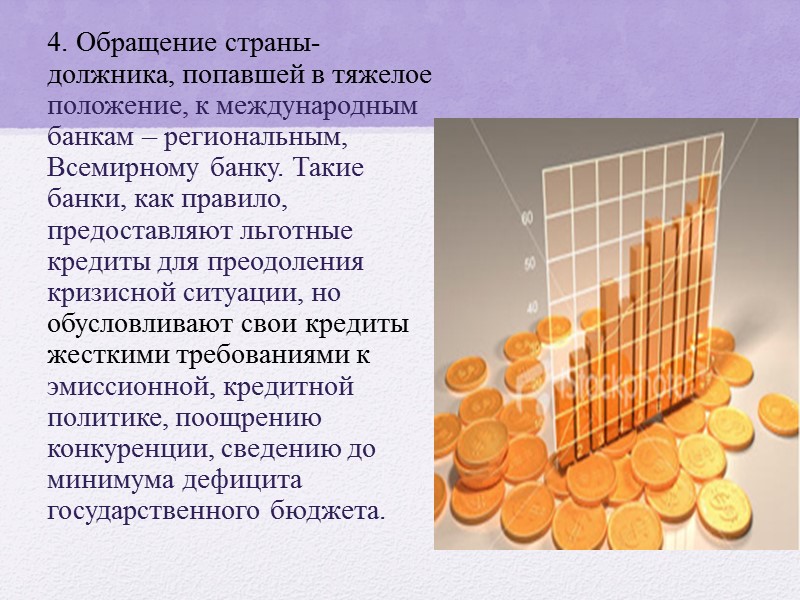 4. Обращение страны-должника, попавшей в тяжелое положение, к международным банкам – региональным, Всемирному банку. Такие банки, как правило, предоставляют льготные кредиты для преодоления кризисной ситуации, но обусловливают свои кредиты жесткими требованиями к эмиссионной, кредитной политике, поощрению конкуренции, сведению до минимума дефицита государственного бюджета.

60
50
40
iStockphoto